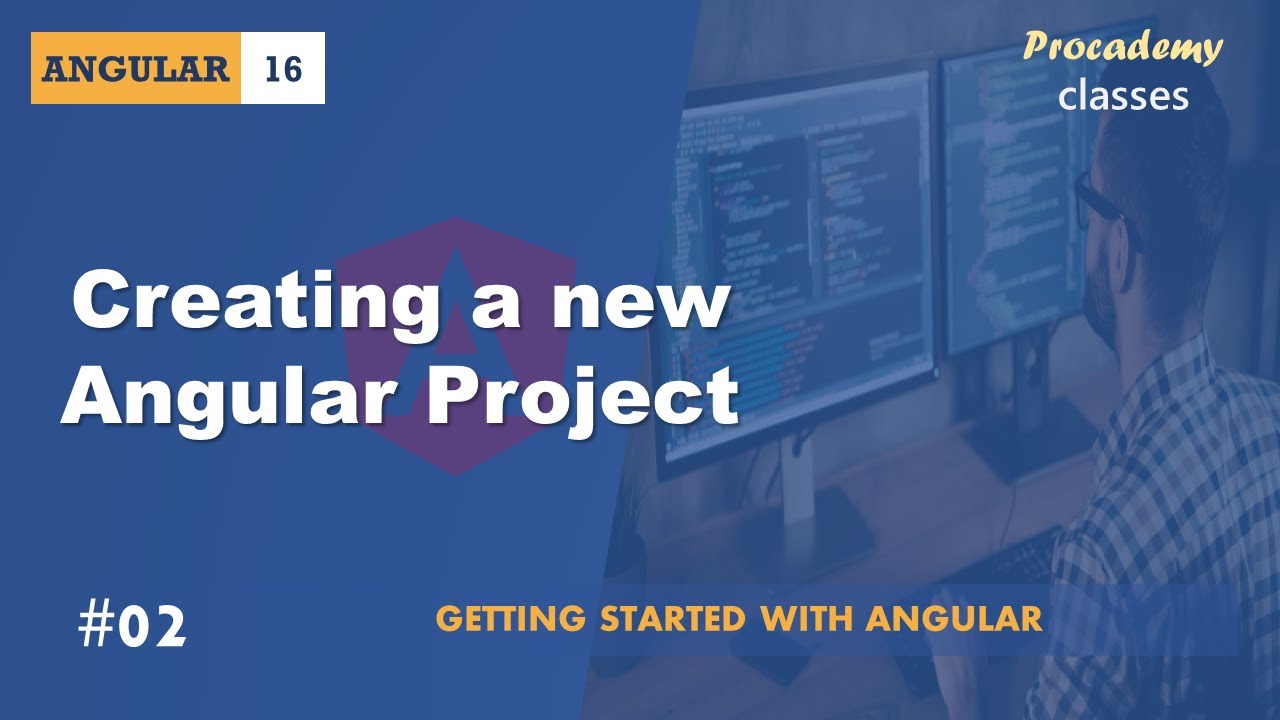 ANGULAR 16

Procademy
classes

Creating a new Angular Project

#02

GETTING STARTED WITH ANGULAR